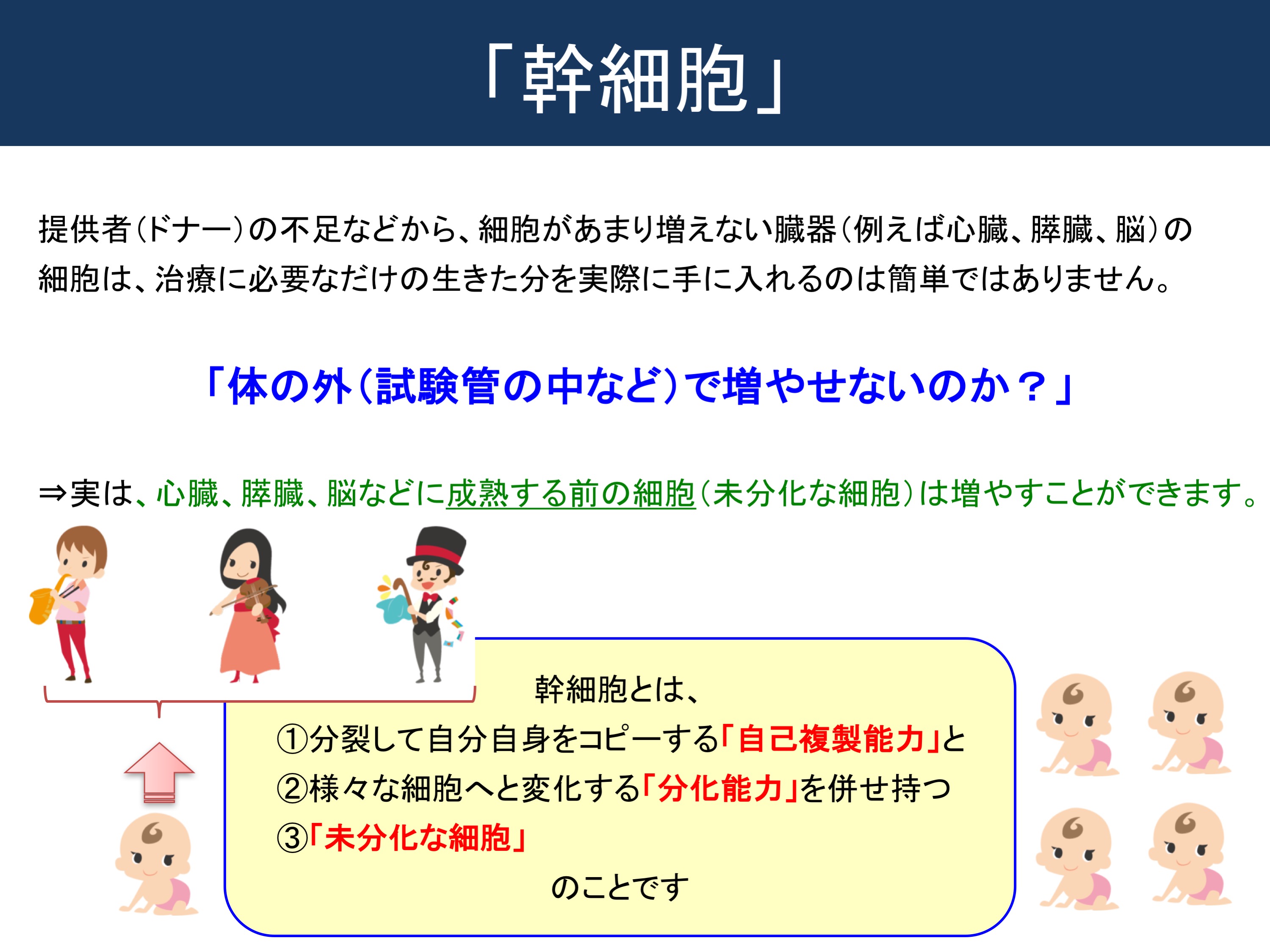 「幹細胞」

提供者（ドナー）の不足などから、細胞があまり増えない臓器（例えば心臓、膵臓、脳）の細胞は、治療に必要なだけの生きた分を実際に手に入れるのは簡単ではありません。

「体の外（試験管の中など）で増やせないのか？」

⇒実は、心臓、膵臓、脳などに成熟する前の細胞（未分化な細胞）は増やすことができます。

幹細胞とは、
①分裂して自分自身をコピーする「自己複製能力」と
②様々な細胞へと変化する「分化能力」を併せ持つ
③「未分化な細胞」
のことです